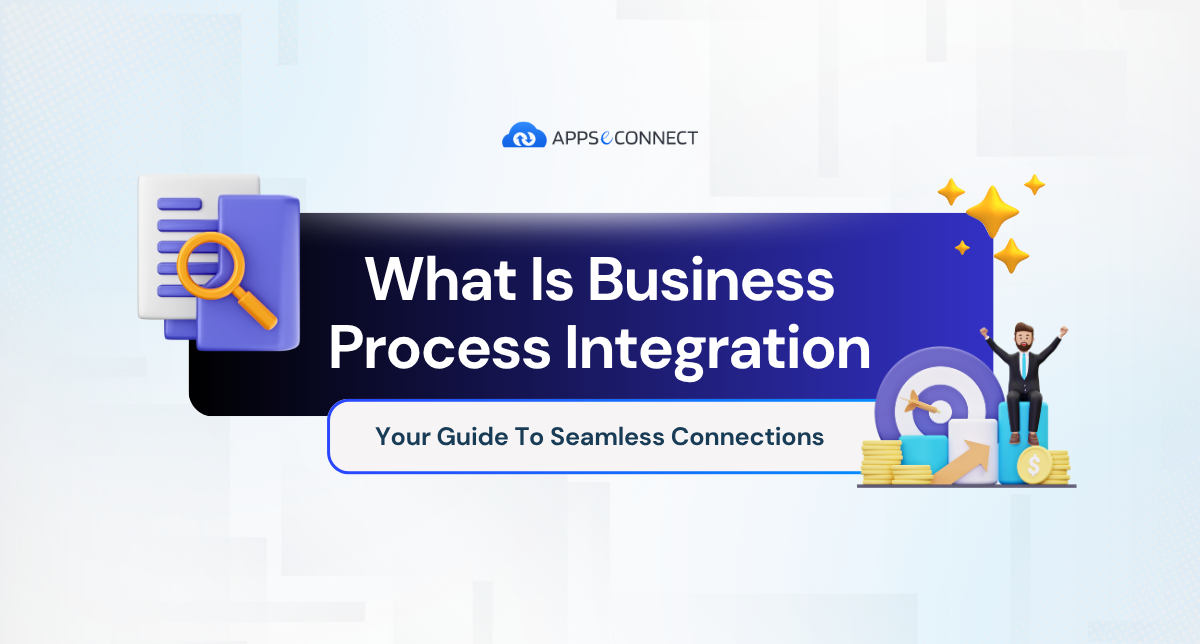 APPSeCONNECT

What Is Business Process Integration

Your Guide To Seamless Connections